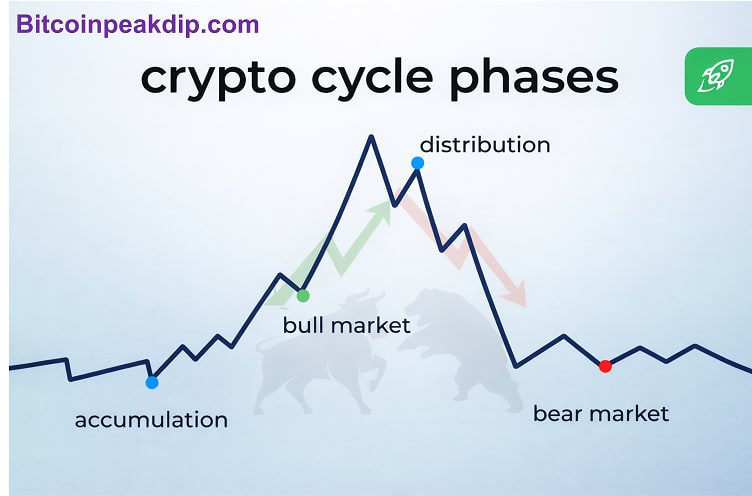 Bitcoinpeakdip.com

crypto cycle phases

distribution

bull market

accumulation

bear market